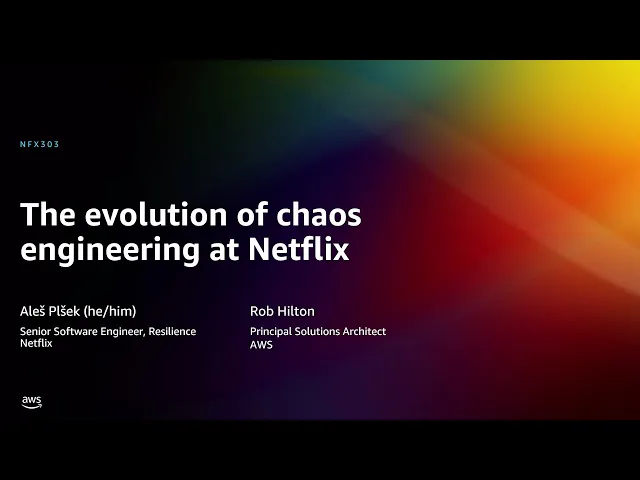 NFX303

The evolution of chaos engineering at Netflix

Aleš Plšek (he/him)

Senior Software Engineer, Resilience
Netflix

Rob Hilton

Principal Solutions Architect
AWS

aws